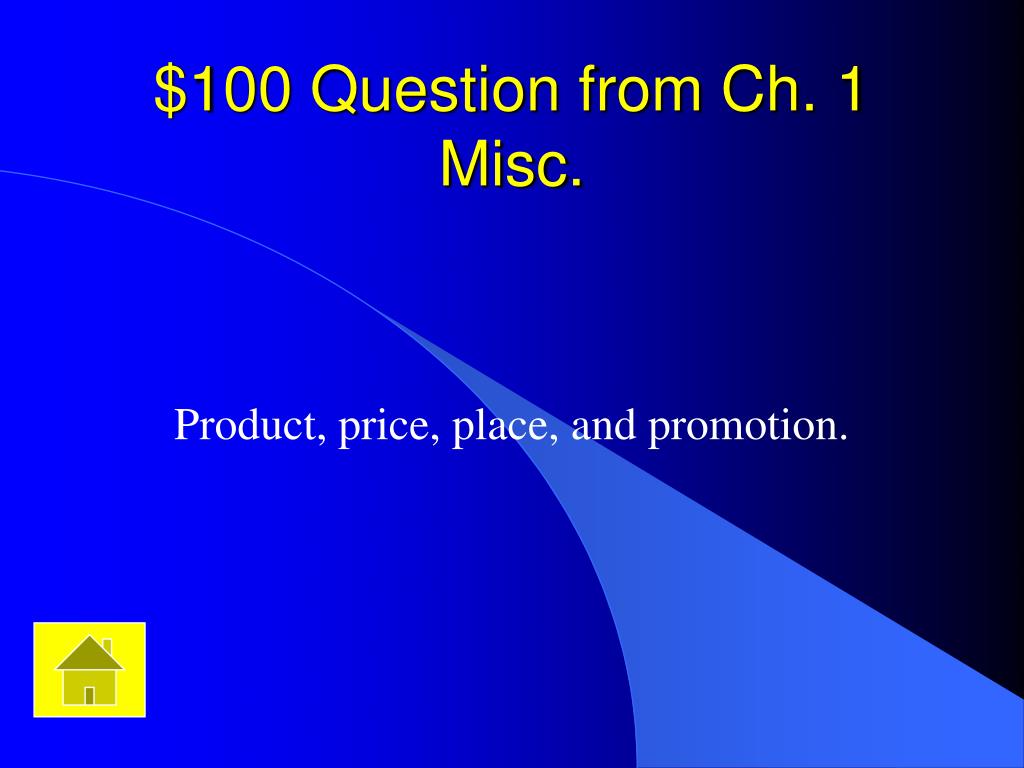 \$100 Question from Ch. 1 Misc.

Product, price, place, and promotion.